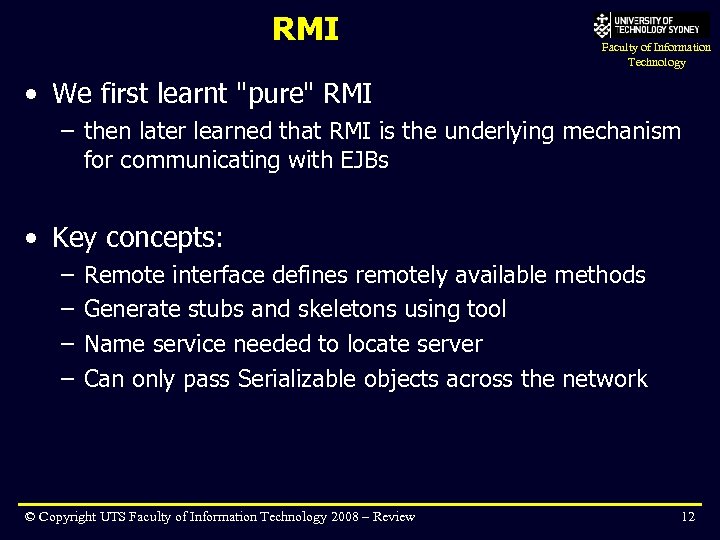 RMI

UNIVERSITY OF TECHNOLOGY SYDNEY
Faculty of Information Technology

• We first learnt "pure" RMI
– then later learned that RMI is the underlying mechanism for communicating with EJBs

• Key concepts:
– Remote interface defines remotely available methods
– Generate stubs and skeletons using tool
– Name service needed to locate server
– Can only pass Serializable objects across the network

© Copyright UTS Faculty of Information Technology 2008 – Review

12